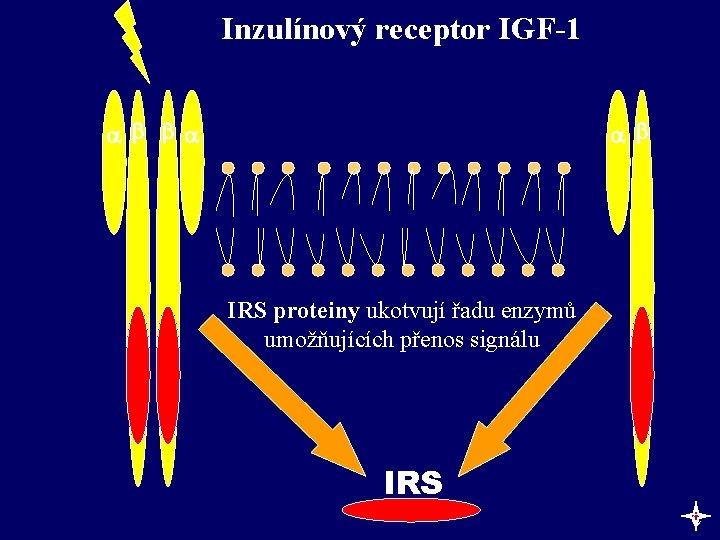 Inzulínový receptor IGF-1

α β β α

α β

IRS proteiny ukotvují řadu enzymů umožňujících přenos signálu

IRS